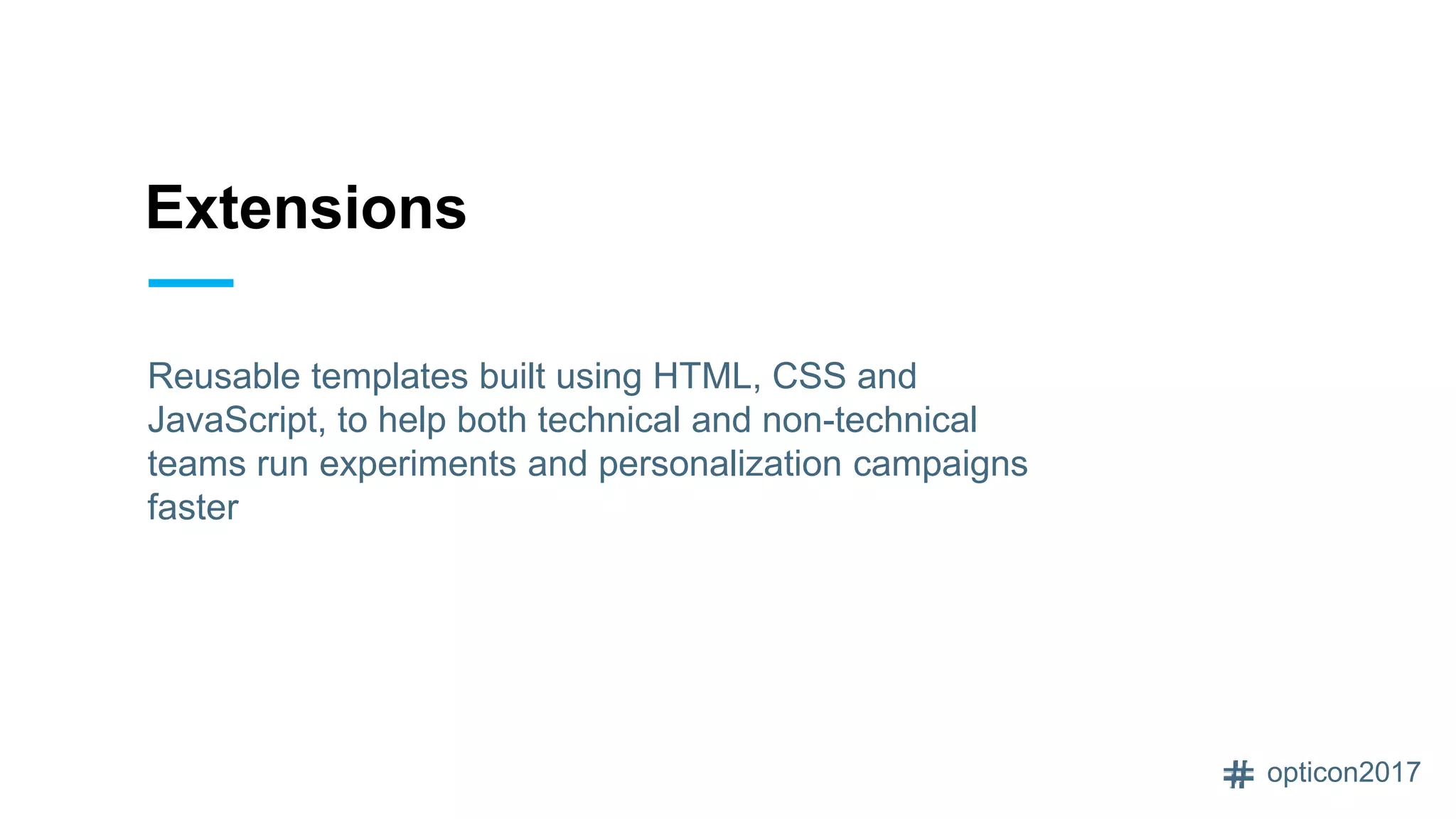 Extensions

Reusable templates built using HTML, CSS and JavaScript, to help both technical and non-technical teams run experiments and personalization campaigns faster

# opticon2017